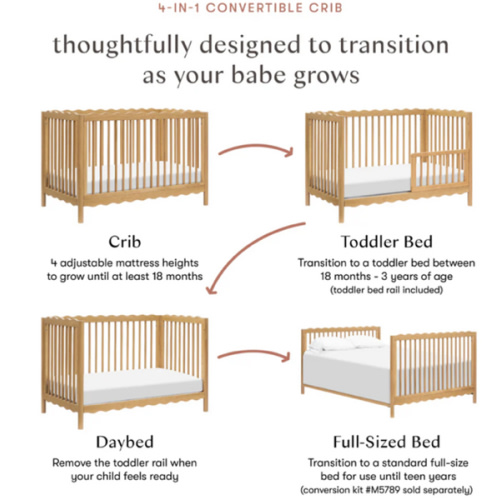 4-IN-1 CONVERTIBLE CRIB

thoughtfully designed to transition as your babe grows

Crib

4 adjustable mattress heights to grow until at least 18 months

Toddler Bed

Transition to a toddler bed between 18 months - 3 years of age (toddler bed rail included)

Daybed

Remove the toddler rail when your child feels ready

Full-Sized Bed

Transition to a standard full-size bed for use until teen years (conversion kit #M5789 sold separately)